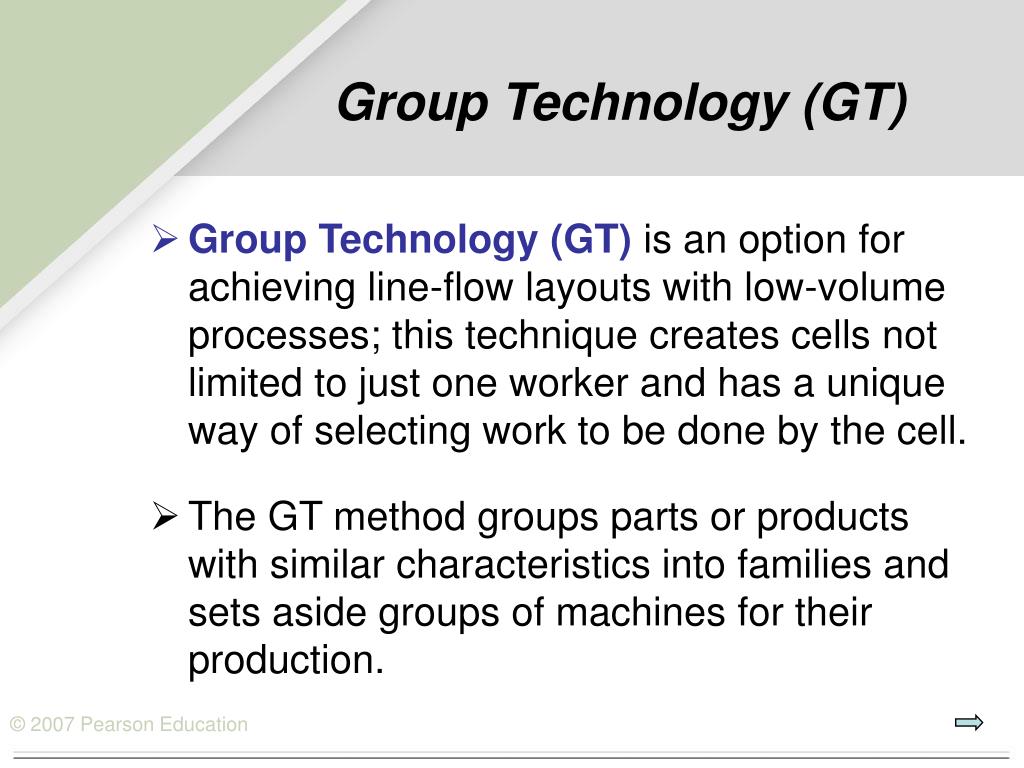 Group Technology (GT)

➢ Group Technology (GT) is an option for achieving line-flow layouts with low-volume processes; this technique creates cells not limited to just one worker and has a unique way of selecting work to be done by the cell.

➢ The GT method groups parts or products with similar characteristics into families and sets aside groups of machines for their production.

© 2007 Pearson Education